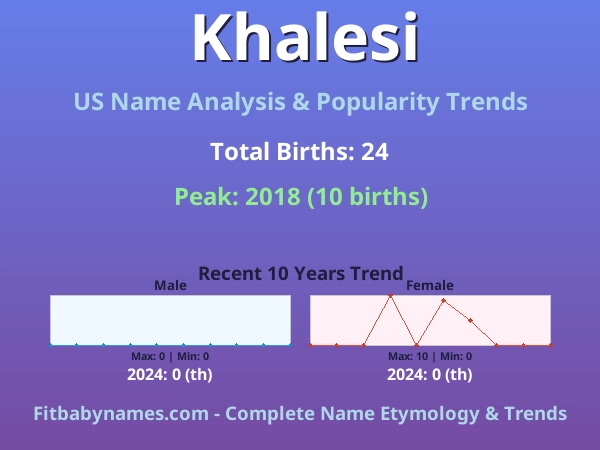 Khalesi

US Name Analysis & Popularity Trends

Total Births: 24

Peak: 2018 (10 births)

Recent 10 Years Trend

Male

Max: 0 | Min: 0

2024: 0 (th)

Female

Max: 10 | Min: 0

2024: 0 (th)

Fitbabynames.com - Complete Name Etymology & Trends